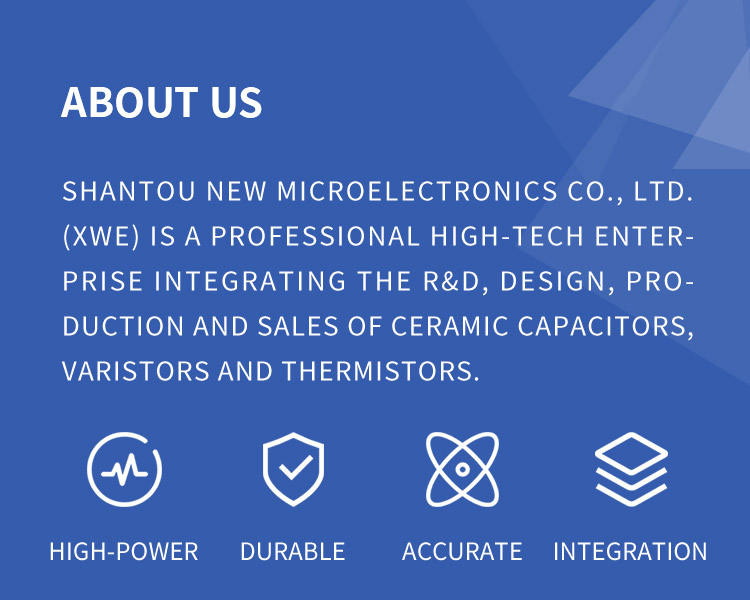 ABOUT US

SHANTOU NEW MICROELECTRONICS CO., LTD. (XWE) IS A PROFESSIONAL HIGH-TECH ENTERPRISE INTEGRATING THE R&D, DESIGN, PRODUCTION AND SALES OF CERAMIC CAPACITORS, VARISTORS AND THERMISTORS.

HIGH-POWER

DURABLE

ACCURATE

INTEGRATION